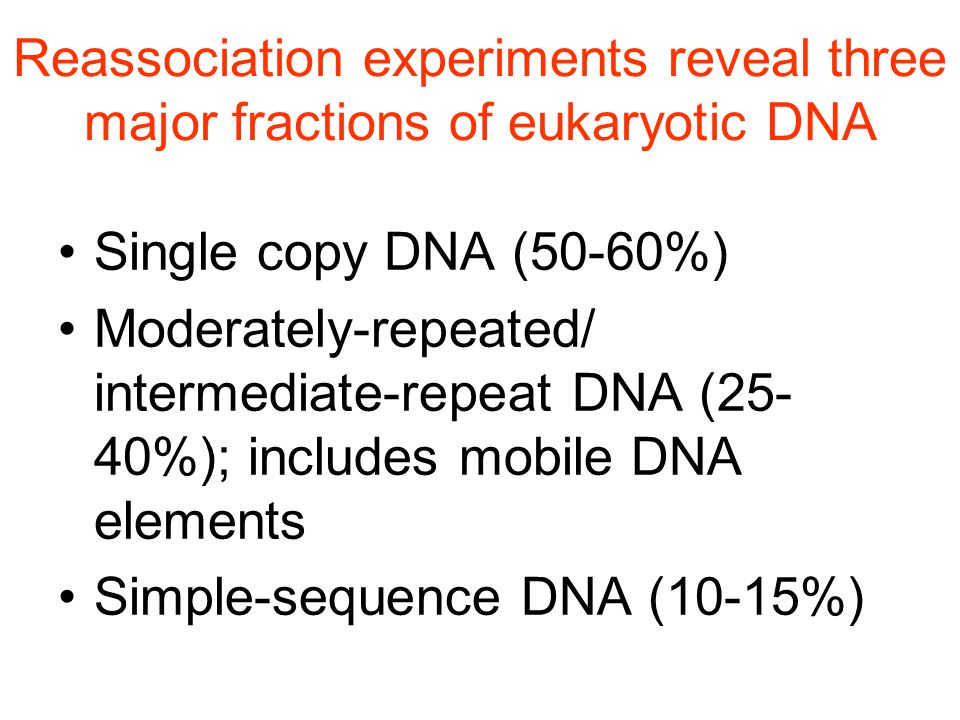 Reassociation experiments reveal three major fractions of eukaryotic DNA

• Single copy DNA (50-60%)
• Moderately-repeated/ intermediate-repeat DNA (25-40%); includes mobile DNA elements
• Simple-sequence DNA (10-15%)